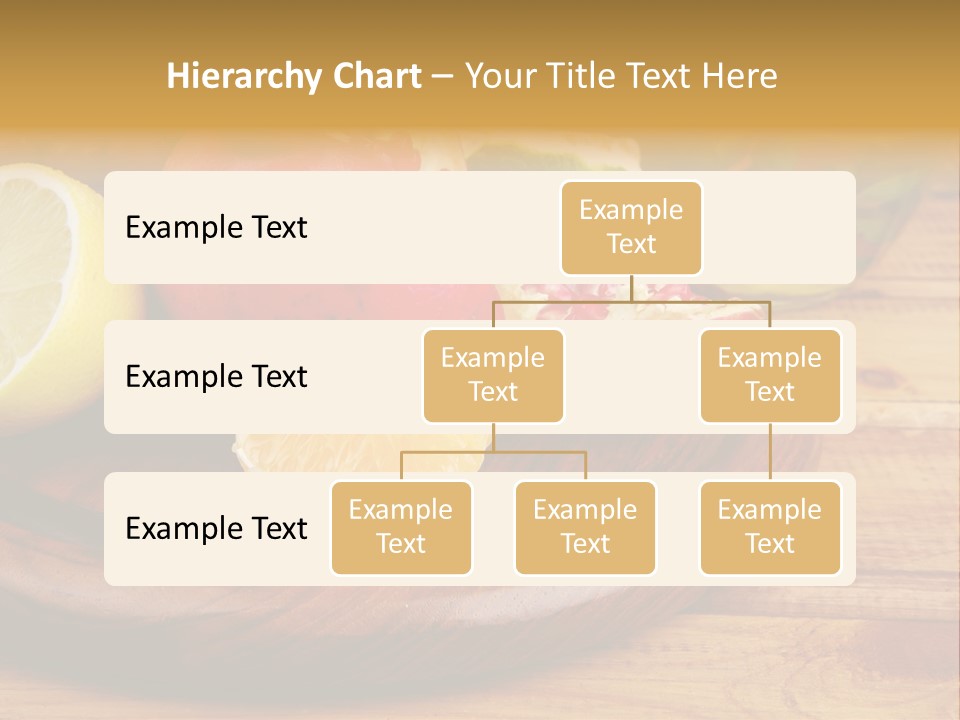 Hierarchy Chart – Your Title Text Here

Example Text

Example Text

Example Text

Example Text

Example Text

Example Text

Example Text

Example Text

Example Text